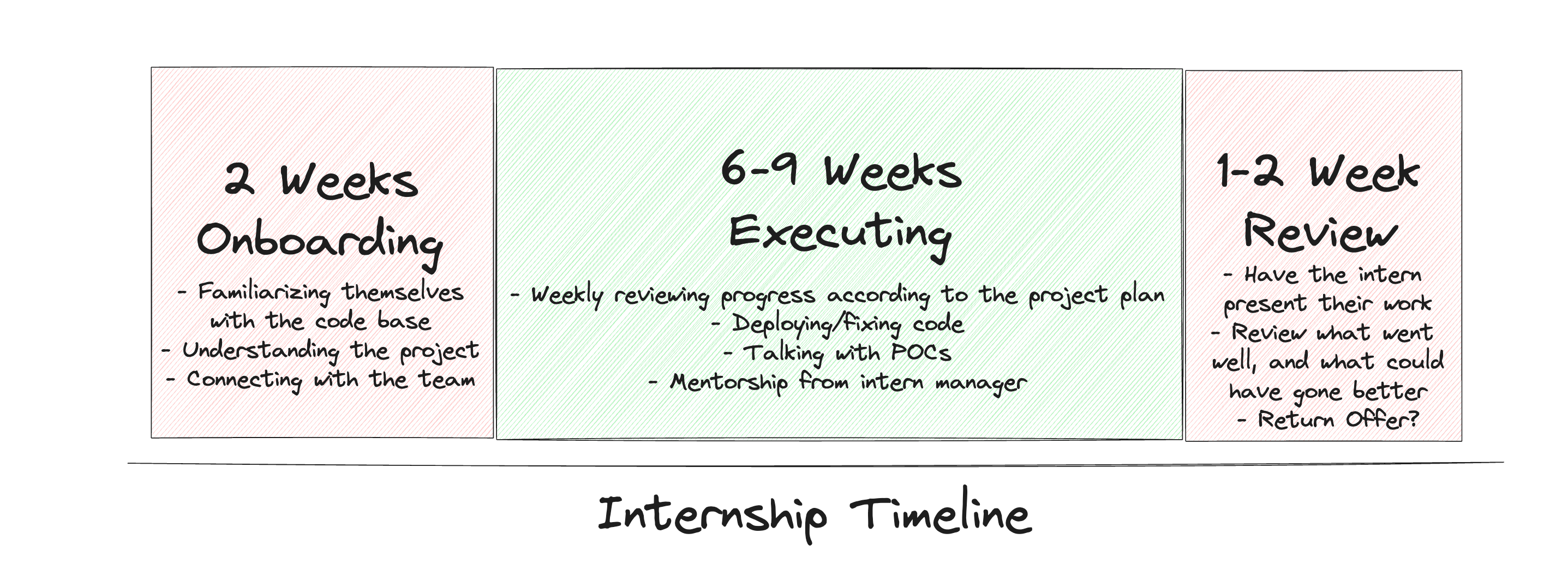 2 Weeks Onboarding

- Familiarizing themselves with the code base
- Understanding the project
- Connecting with the team

6-9 Weeks Executing

- Weekly reviewing progress according to the project plan
- Deploying/fixing code
- Talking with POCs
- Mentorship from intern manager

1-2 Week Review

- Have the intern present their work
- Review what went well, and what could have gone better
- Return Offer?

Internship Timeline